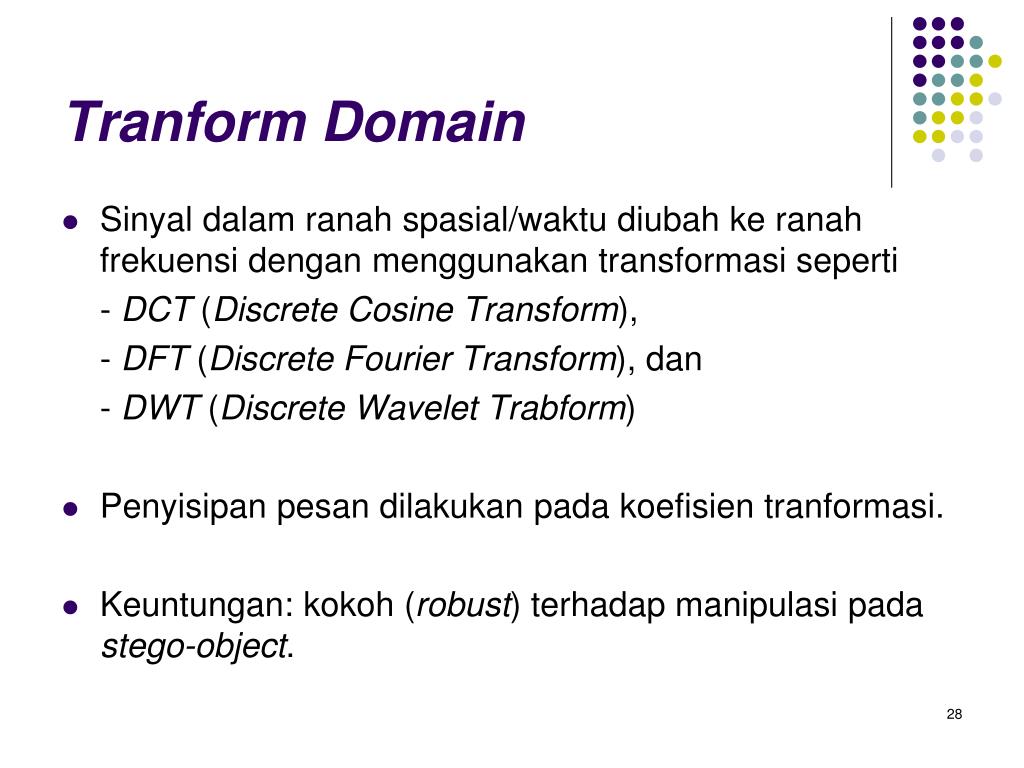 Tranform Domain

- Sinyal dalam ranah spasial/waktu diubah ke ranah frekuensi dengan menggunakan transformasi seperti
  - DCT (Discrete Cosine Transform),
  - DFT (Discrete Fourier Transform), dan
  - DWT (Discrete Wavelet Trabform)

- Penyisipan pesan dilakukan pada koefisien tranformasi.

- Keuntungan: kokoh (robust) terhadap manipulasi pada stego-object.

28